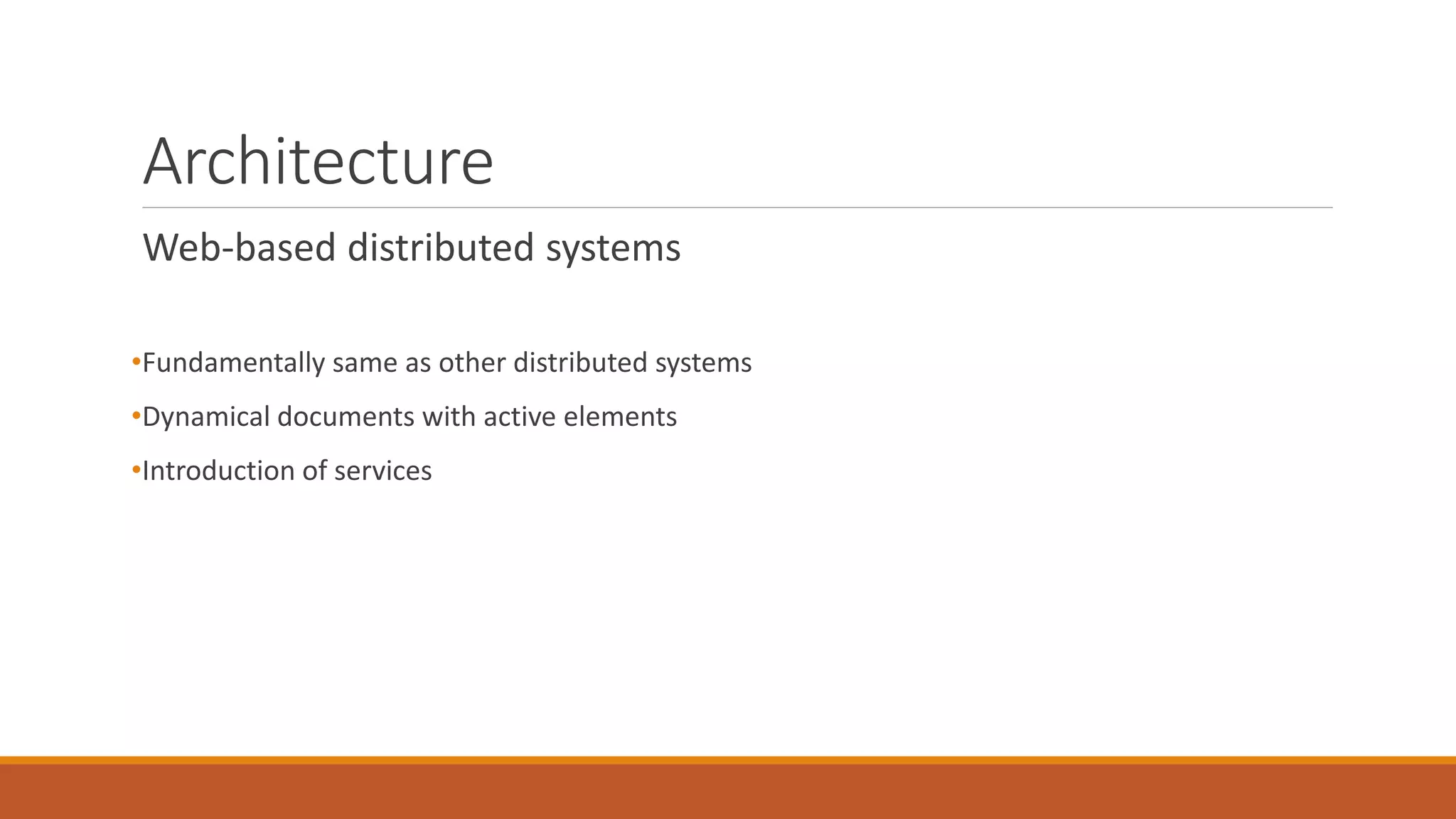 Architecture

Web-based distributed systems

•Fundamentally same as other distributed systems

•Dynamical documents with active elements

•Introduction of services